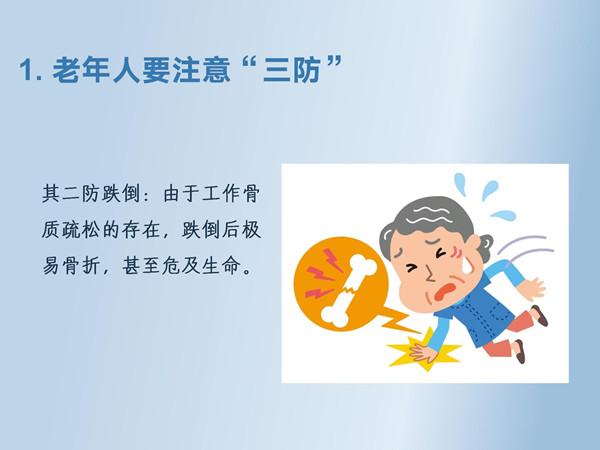 1. 老年人要注意“三防”

其二防跌倒：由于工作骨质疏松的存在，跌倒后极易骨折，甚至危及生命。